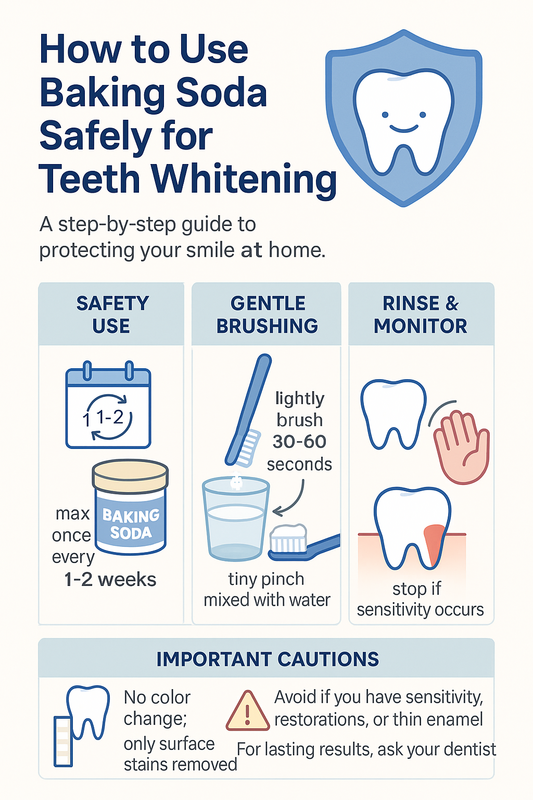 How to Use Baking Soda Safely for Teeth Whitening

A step-by-step guide to protecting your smile at home.

SAFETY USE

1 1-2

BAKING SODA

max once every 1-2 weeks

GENTLE BRUSHING

lightly brush 30-60 seconds

tiny pinch mixed with water

RINSE & MONITOR

stop if sensitivity occurs

IMPORTANT CAUTIONS

No color change; only surface stains removed

!

Avoid if you have sensitivity, restorations, or thin enamel

For lasting results, ask your dentist